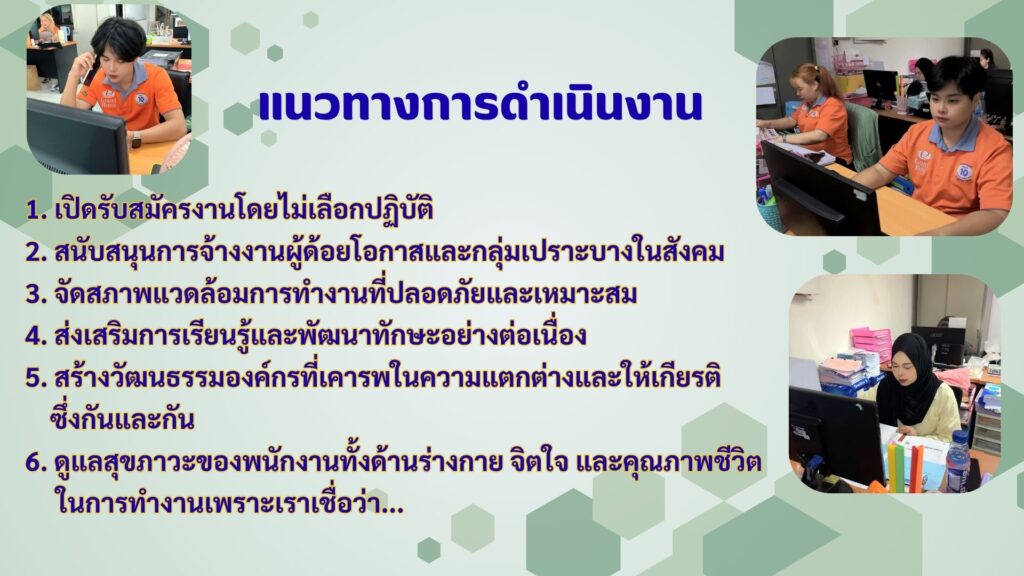 แนวทางการดำเนินงาน

1. เปิดรับสมัครงานโดยไม่เลือกปฏิบัติ
2. สนับสนุนการจ้างงานผู้ด้อยโอกาสและกลุ่มเปราะบางในสังคม
3. จัดสภาพแวดล้อมการทำงานที่ปลอดภัยและเหมาะสม
4. ส่งเสริมการเรียนรู้และพัฒนาทักษะอย่างต่อเนื่อง
5. สร้างวัฒนธรรมองค์กรที่เคารพในความแตกต่างและให้เกียรติซึ่งกันและกัน
6. ดูแลสุขภาวะของพนักงานทั้งด้านร่างกาย จิตใจ และคุณภาพชีวิตในการทำงานเพราะเราเชื่อว่า...